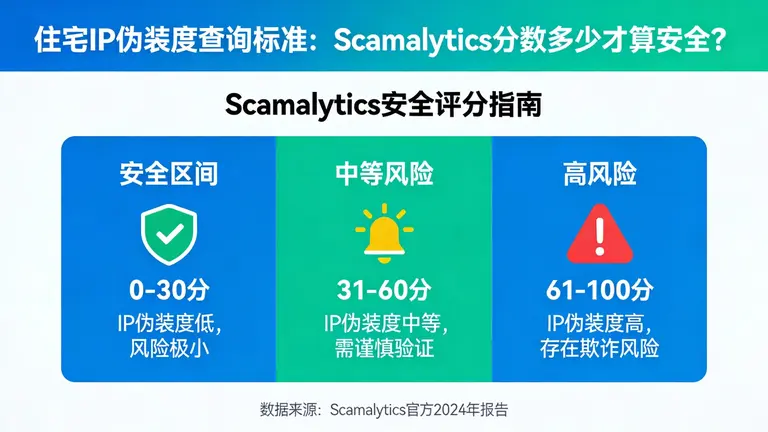 住宅IP伪装度查询标准：Scamalytics分数多少才算安全?

Scamalytics安全评分指南

安全区间
0-30分
IP伪装度低，风险极小

中等风险
31-60分
IP伪装度中等，需谨慎验证

高风险
61-100分
IP伪装度高，存在欺诈风险

数据来源：Scamalytics官方2024年报告